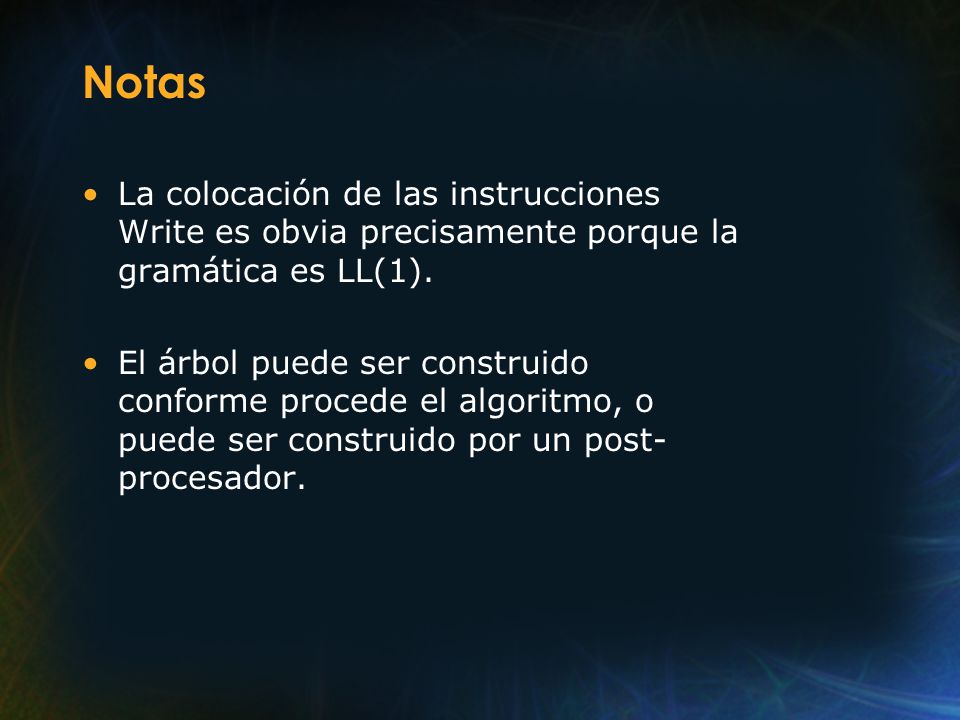 Notas

• La colocación de las instrucciones Write es obvia precisamente porque la gramática es LL(1).

• El árbol puede ser construido conforme procede el algoritmo, o puede ser construido por un post-procesador.